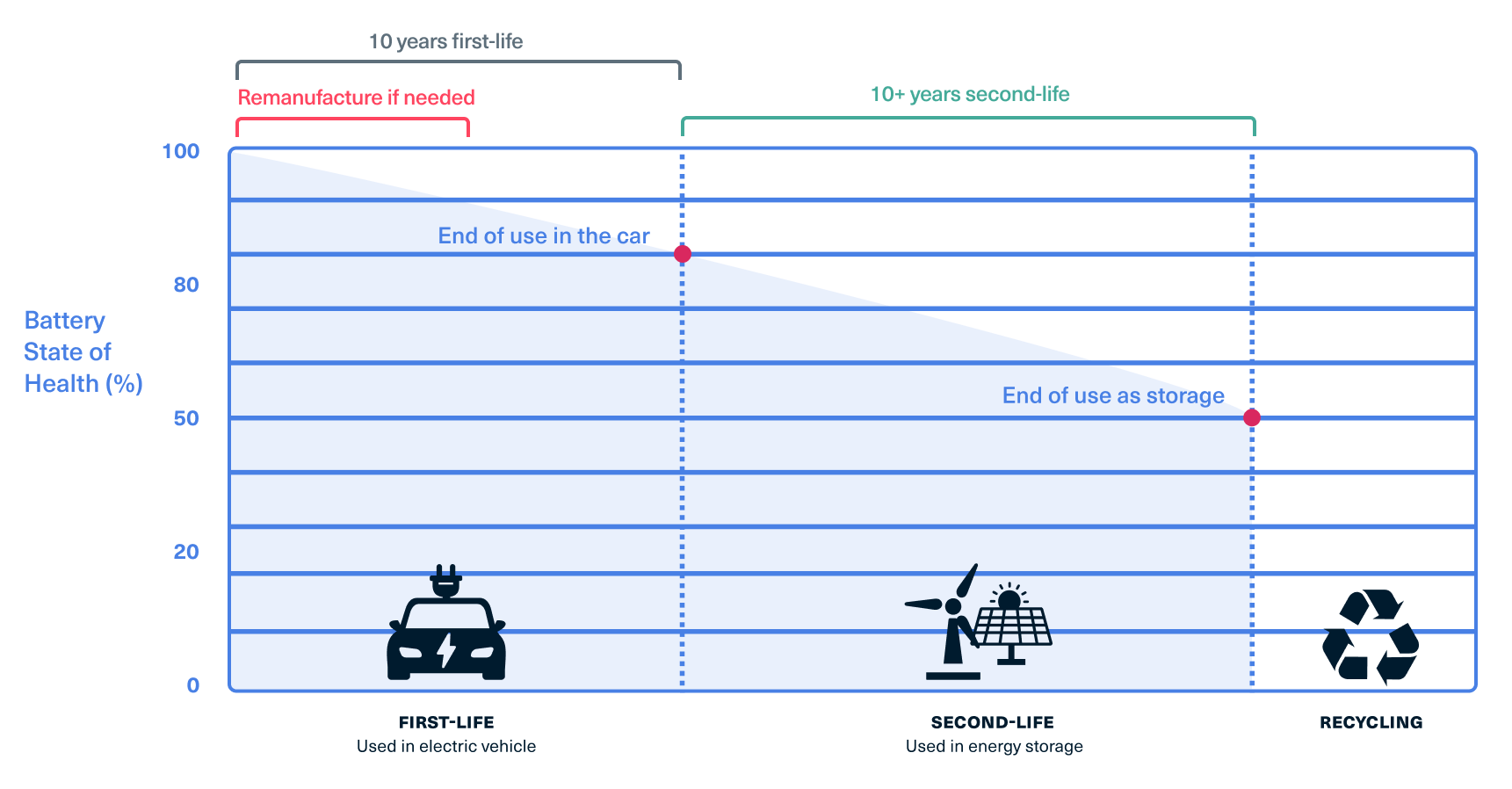 10 years first-life

Remanufacture if needed

10+ years second-life

Battery State of Health (%)

100

80

50

20

0

End of use in the car

End of use as storage

FIRST-LIFE
Used in electric vehicle

SECOND-LIFE
Used in energy storage

RECYCLING